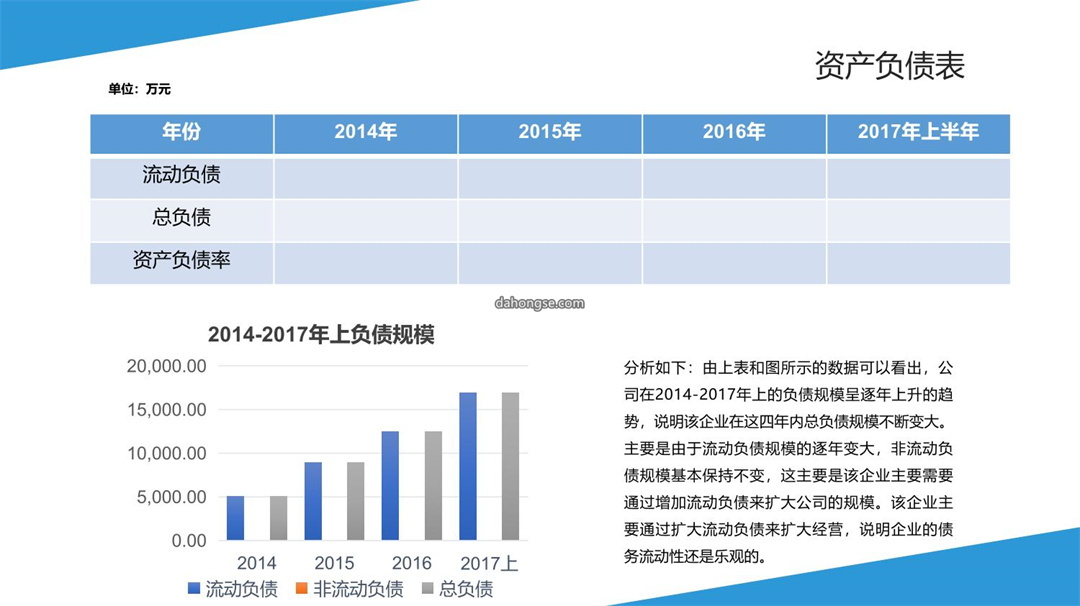 资产负债表

单位：万元

| 年份 | 2014年 | 2015年 | 2016年 | 2017年上半年 |
|---|---|---|---|---|
| 流动负债 | | | | |
| 总负债 | | | | |
| 资产负债率 | | | | |

dahongse.com

2014-2017年上负债规模

20,000.00
15,000.00
10,000.00
5,000.00
0.00

2014 2015 2016 2017上

流动负债 非流动负债 总负债

分析如下：由上表和图所示的数据可以看出，公司在2014-2017年上的负债规模呈逐年上升的趋势，说明该企业在这四年内总负债规模不断变大。主要是由于流动负债规模的逐年变大，非流动负债规模基本保持不变，这主要是该企业主要需要通过增加流动负债来扩大公司的规模。该企业主要通过扩大流动负债来扩大经营，说明企业的债务流动性还是乐观的。